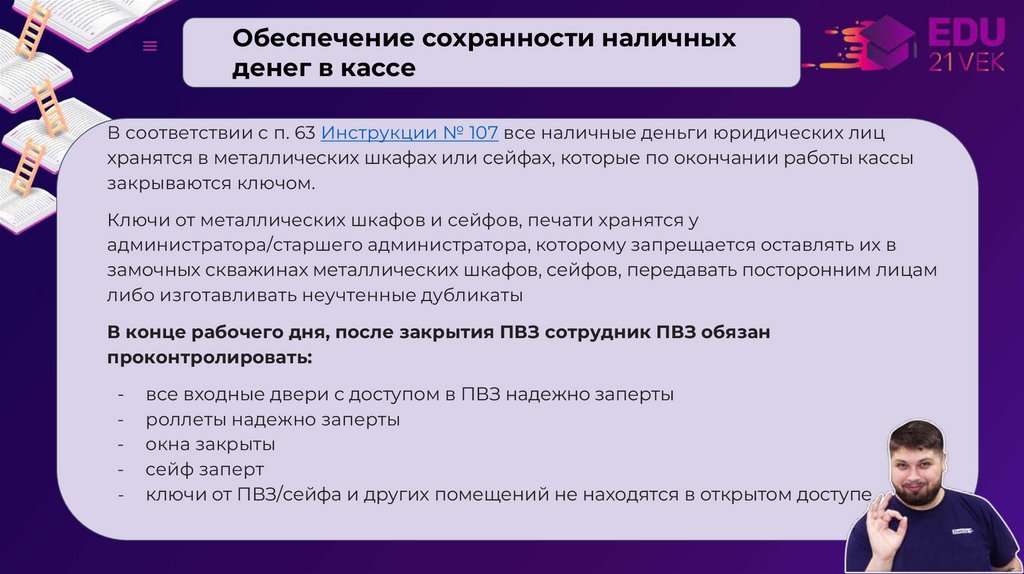 Обеспечение сохранности наличных денег в кассе

EDU
21VEK

В соответствии с п. 63 Инструкции № 107 все наличные деньги юридических лиц хранятся в металлических шкафах или сейфах, которые по окончании работы кассы закрываются ключом.

Ключи от металлических шкафов и сейфов, печати хранятся у администратора/старшего администратора, которому запрещается оставлять их в замочных скважинах металлических шкафов, сейфов, передавать посторонним лицам либо изготавливать неучтенные дубликаты

В конце рабочего дня, после закрытия ПВЗ сотрудник ПВЗ обязан проконтролировать:

- все входные двери с доступом в ПВЗ надежно заперты
- роллеты надежно заперты
- окна закрыты
- сейф заперт
- ключи от ПВЗ/сейфа и других помещений не находятся в открытом доступе